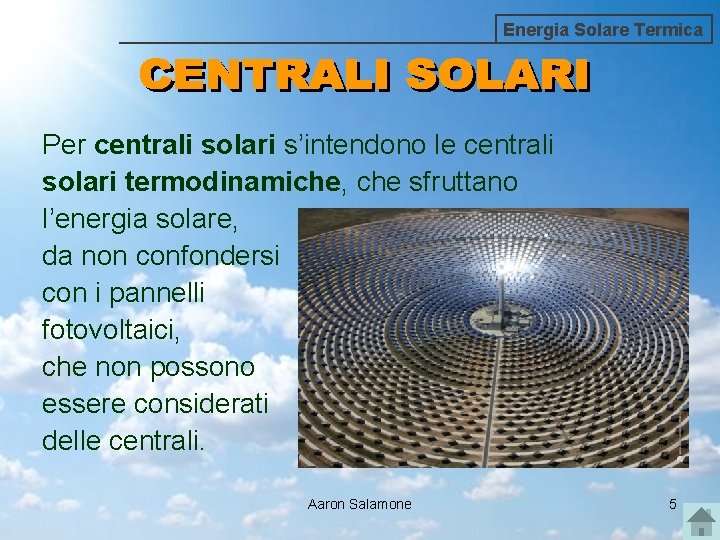 Energia Solare Termica

CENTRALI SOLARI

Per centrali solari s'intendono le centrali solari termodinamiche, che sfruttano l'energia solare, da non confondersi con i pannelli fotovoltaici, che non possono essere considerati delle centrali.

Aaron Salamone

5